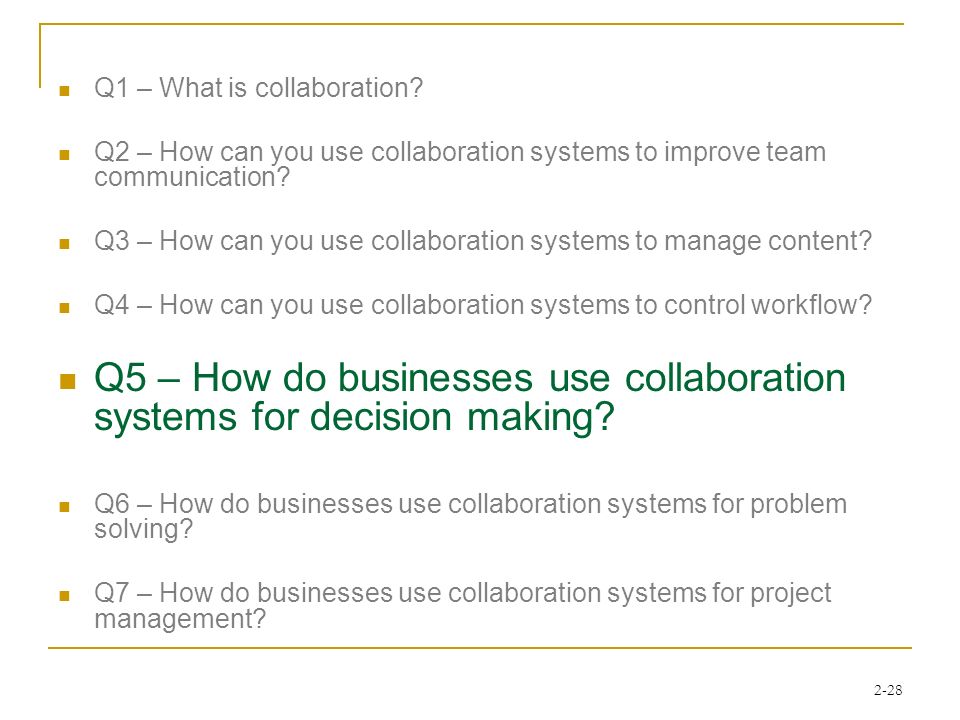 Q1 – What is collaboration?

Q2 – How can you use collaboration systems to improve team communication?

Q3 – How can you use collaboration systems to manage content?

Q4 – How can you use collaboration systems to control workflow?

Q5 – How do businesses use collaboration systems for decision making?

Q6 – How do businesses use collaboration systems for problem solving?

Q7 – How do businesses use collaboration systems for project management?

2-28